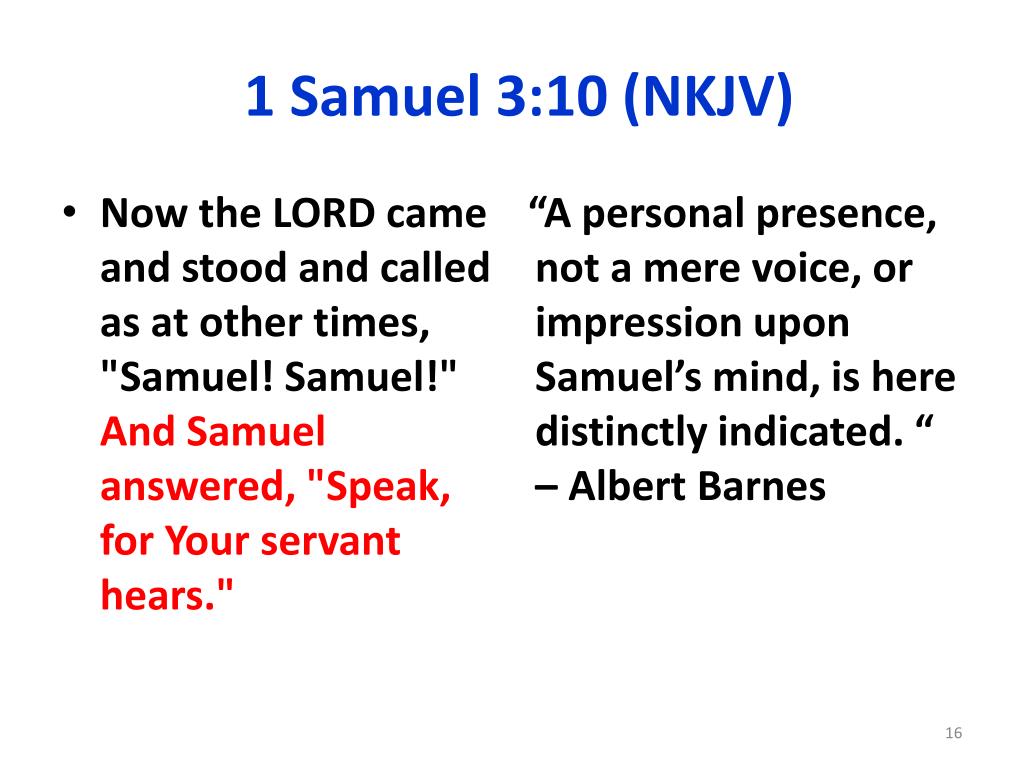 1 Samuel 3:10 (NKJV)

• Now the LORD came and stood and called as at other times, "Samuel! Samuel!" And Samuel answered, "Speak, for Your servant hears."

“A personal presence, not a mere voice, or impression upon Samuel’s mind, is here distinctly indicated. “ – Albert Barnes

16